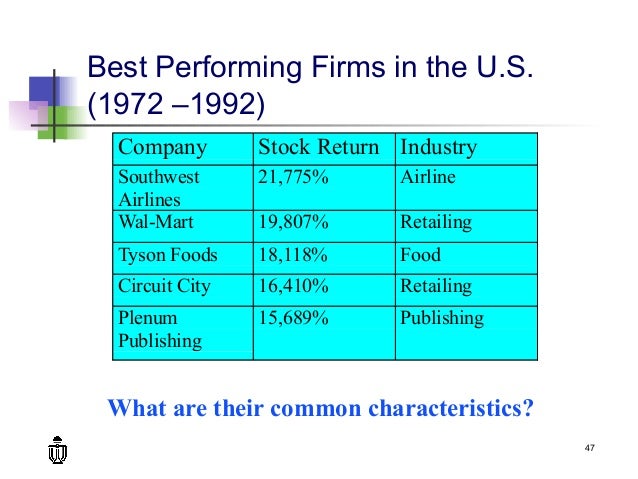 Best Performing Firms in the U.S. (1972 –1992)

| Company | Stock Return | Industry |
|---|---|---|
| Southwest Airlines | 21,775% | Airline |
| Wal-Mart | 19,807% | Retailing |
| Tyson Foods | 18,118% | Food |
| Circuit City | 16,410% | Retailing |
| Plenum Publishing | 15,689% | Publishing |

What are their common characteristics?

47